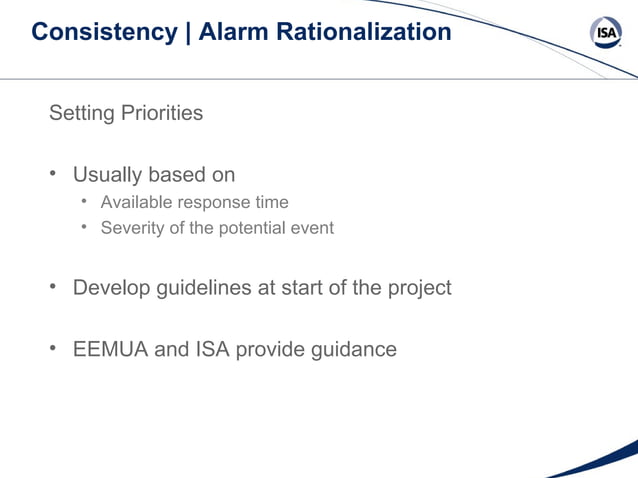 Consistency | Alarm Rationalization

ISA

Setting Priorities

• Usually based on
  • Available response time
  • Severity of the potential event

• Develop guidelines at start of the project

• EEMUA and ISA provide guidance